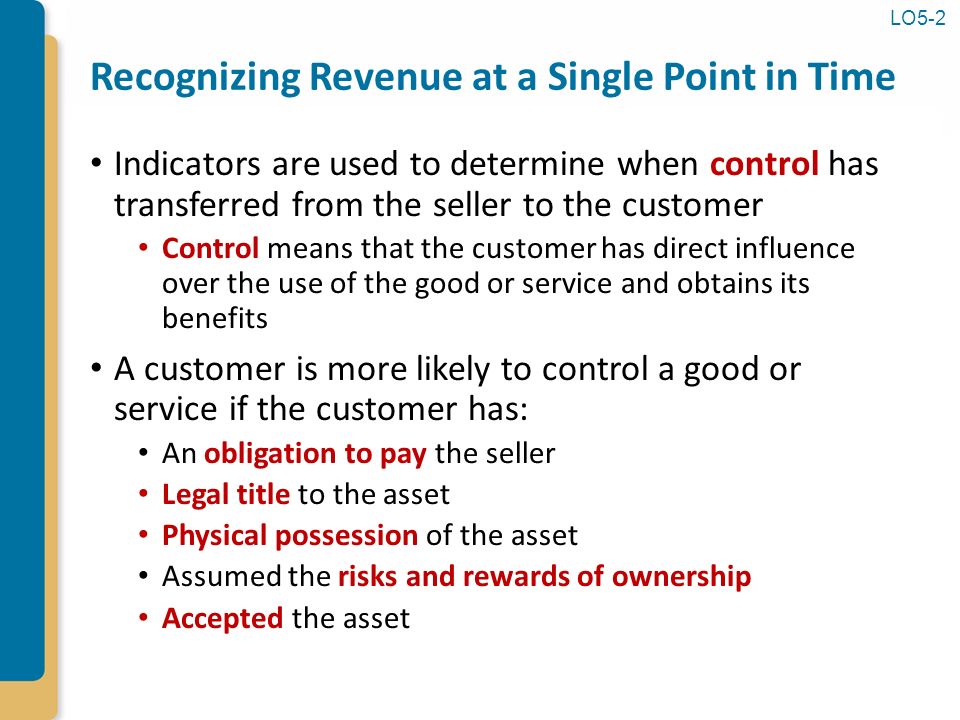 LO5-2

Recognizing Revenue at a Single Point in Time

• Indicators are used to determine when control has transferred from the seller to the customer
  • Control means that the customer has direct influence over the use of the good or service and obtains its benefits
• A customer is more likely to control a good or service if the customer has:
  • An obligation to pay the seller
  • Legal title to the asset
  • Physical possession of the asset
  • Assumed the risks and rewards of ownership
  • Accepted the asset